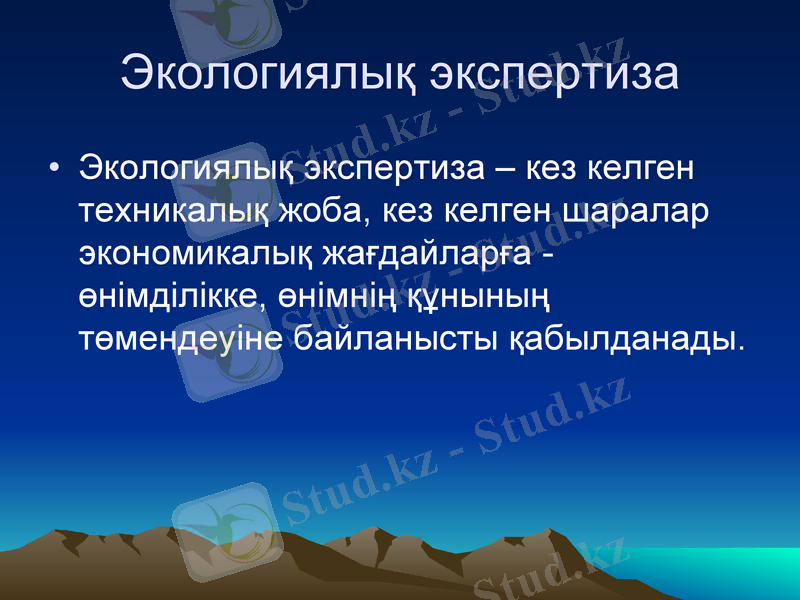 Экологиялық экспертиза

• Экологиялық экспертиза – кез келген техникалық жоба, кез келген шаралар экономикалық жағдайларға - өнімділікке, өнімнің құнының төмендеуіне байланысты қабылданады.

Stud.kz - Stud.kz
Stud.kz - Stud.kz
Stud.kz - Stud.kz
Stud.kz